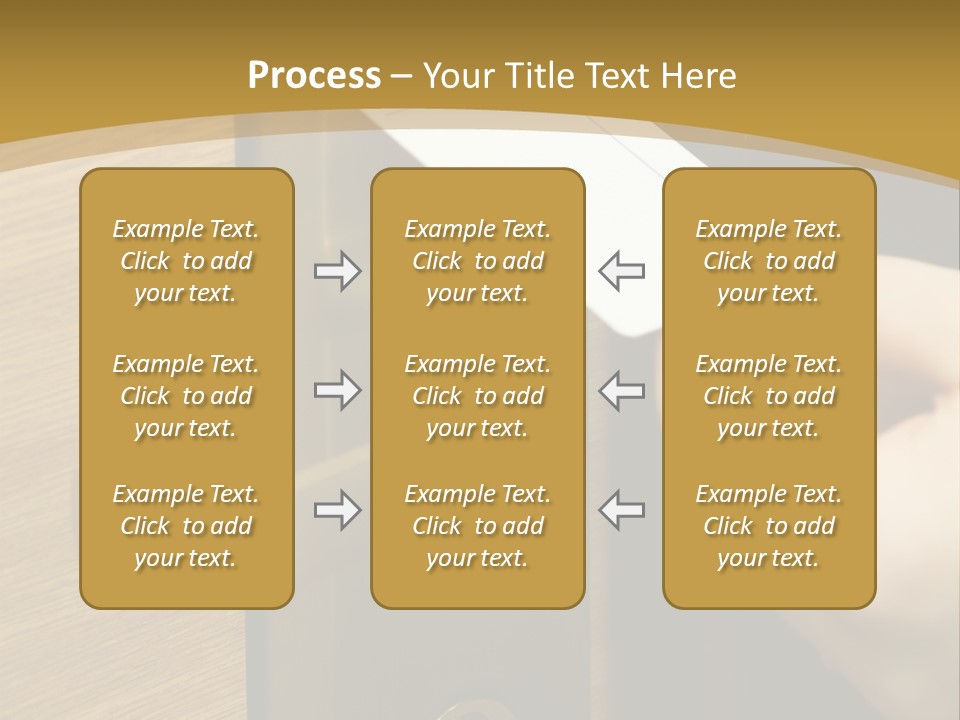 Process – Your Title Text Here

Example Text. Click to add your text.

Example Text. Click to add your text.

Example Text. Click to add your text.

Example Text. Click to add your text.

Example Text. Click to add your text.

Example Text. Click to add your text.

Example Text. Click to add your text.

Example Text. Click to add your text.

Example Text. Click to add your text.